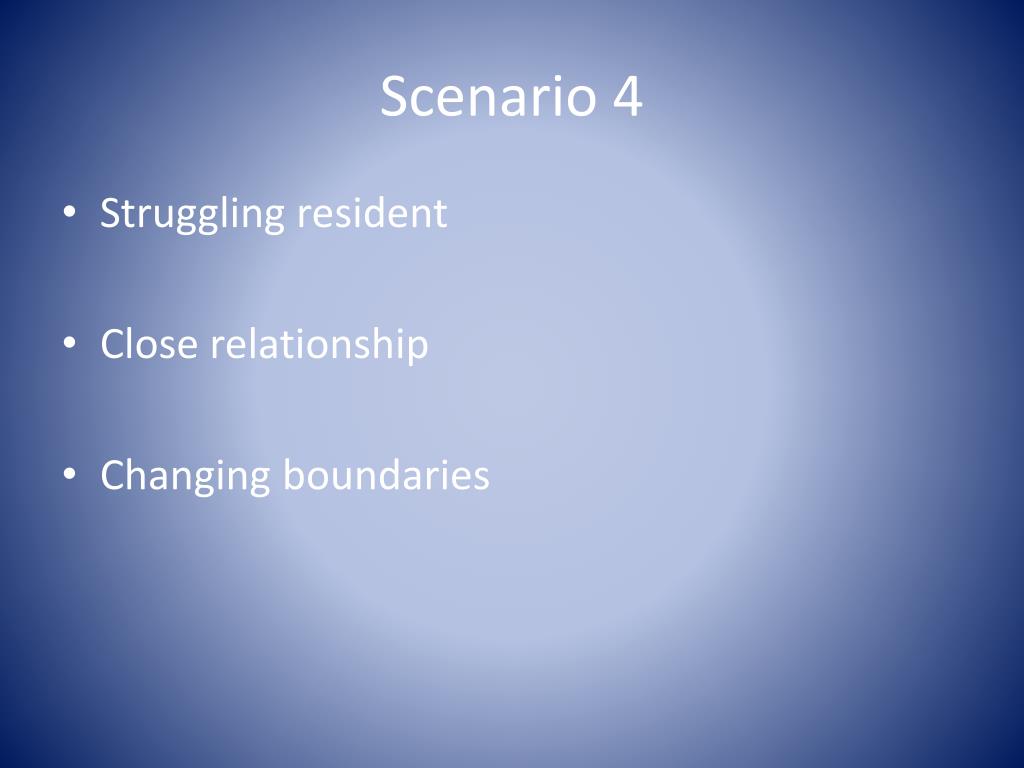 Scenario 4

• Struggling resident

• Close relationship

• Changing boundaries